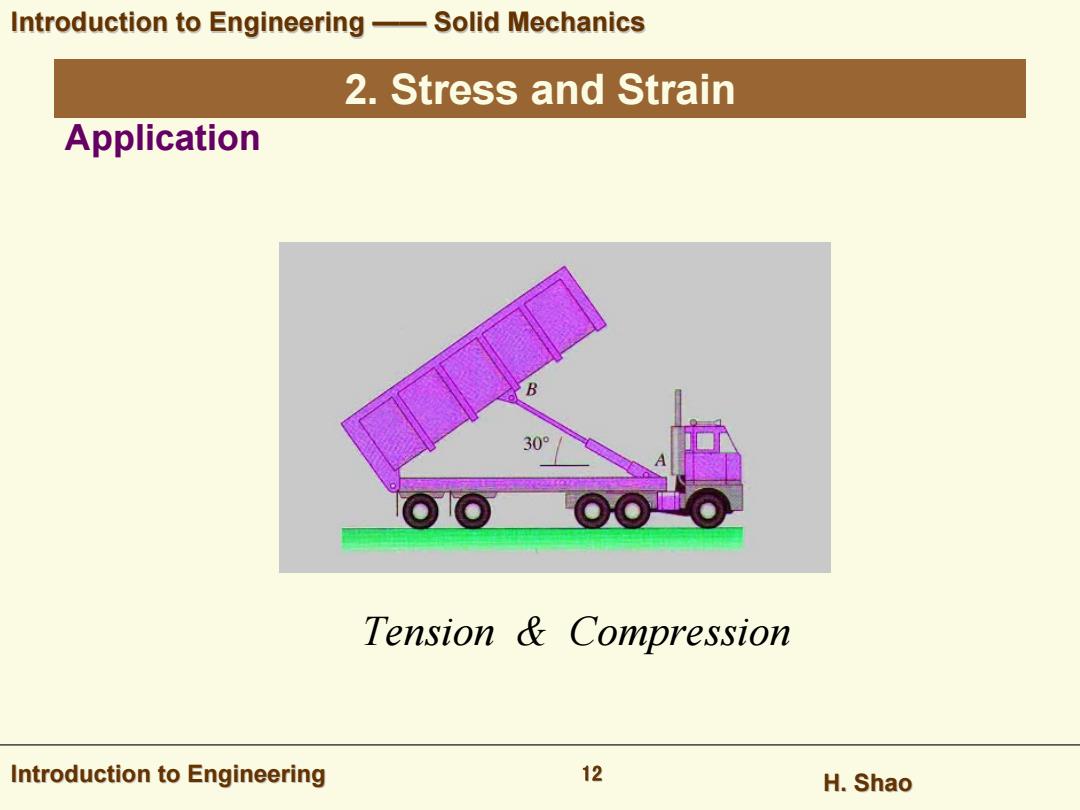 Introduction to Engineering —— Solid Mechanics

2. Stress and Strain

Application

B

30°

A

Tension & Compression

Introduction to Engineering

12

H. Shao